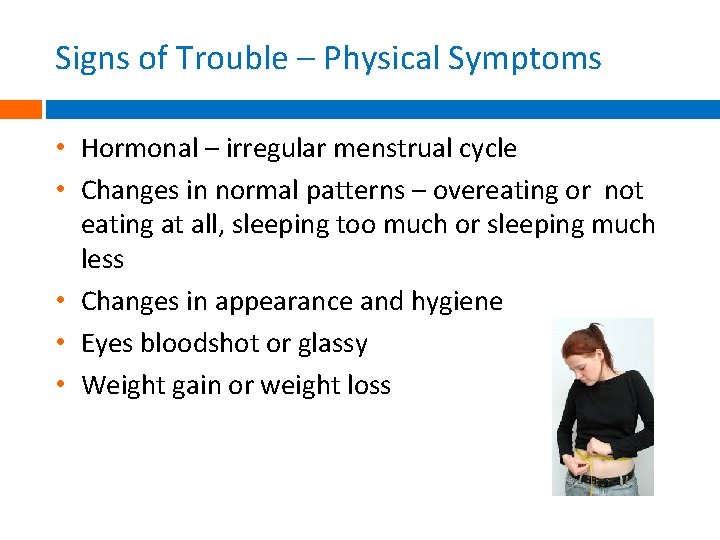 Signs of Trouble – Physical Symptoms

• Hormonal – irregular menstrual cycle
• Changes in normal patterns – overeating or not eating at all, sleeping too much or sleeping much less
• Changes in appearance and hygiene
• Eyes bloodshot or glassy
• Weight gain or weight loss